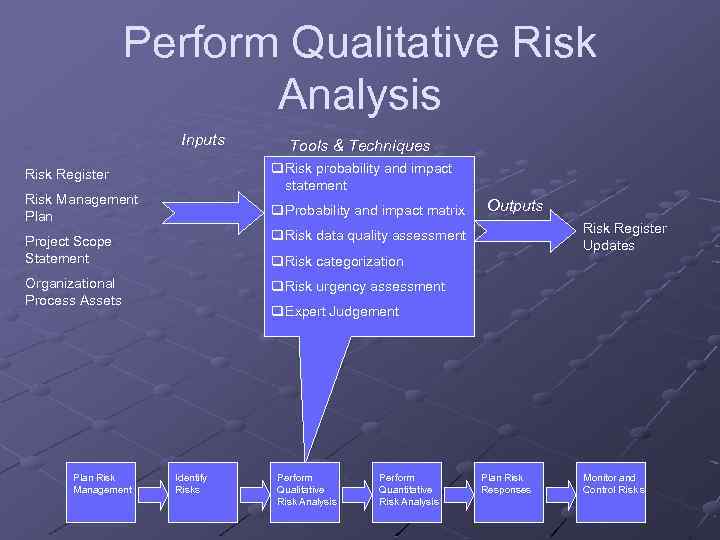 Perform Qualitative Risk Analysis

Inputs

Risk Register

Risk Management Plan

Project Scope Statement

Organizational Process Assets

Tools & Techniques

❑Risk probability and impact statement

❑Probability and impact matrix

❑Risk data quality assessment

❑Risk categorization

❑Risk urgency assessment

❑Expert Judgement

Outputs

Risk Register Updates

Plan Risk Management

Identify Risks

Perform Qualitative Risk Analysis

Perform Quantitative Risk Analysis

Plan Risk Responses

Monitor and Control Risks